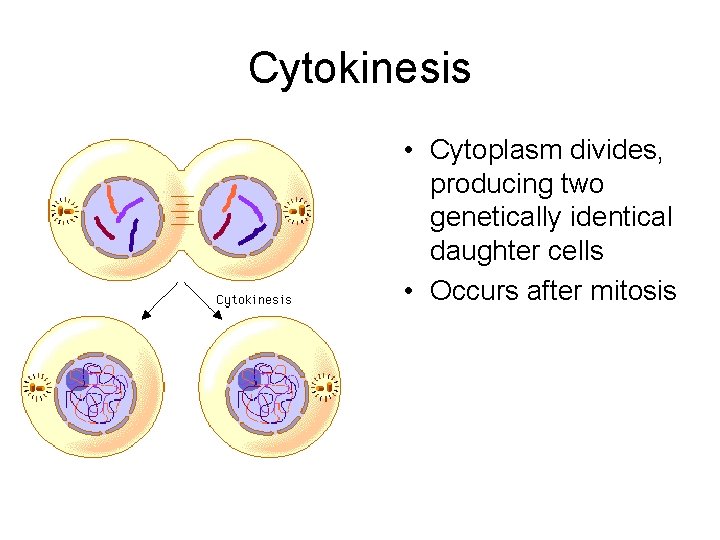 Cytokinesis

Cytokinesis

• Cytoplasm divides, producing two genetically identical daughter cells
• Occurs after mitosis